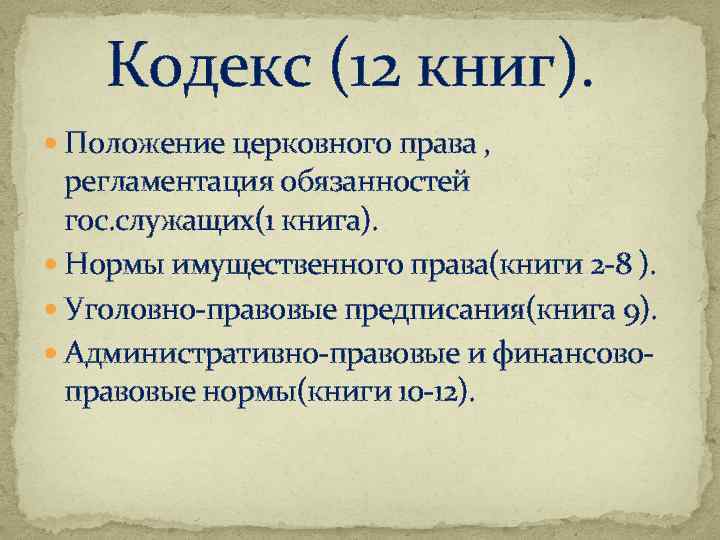 Кодекс (12 книг).

Положение церковного права , регламентация обязанностей гос.служащих(1 книга).

Нормы имущественного права(книги 2-8 ).

Уголовно-правовые предписания(книга 9).

Административно-правовые и финансово-правовые нормы(книги 10-12).